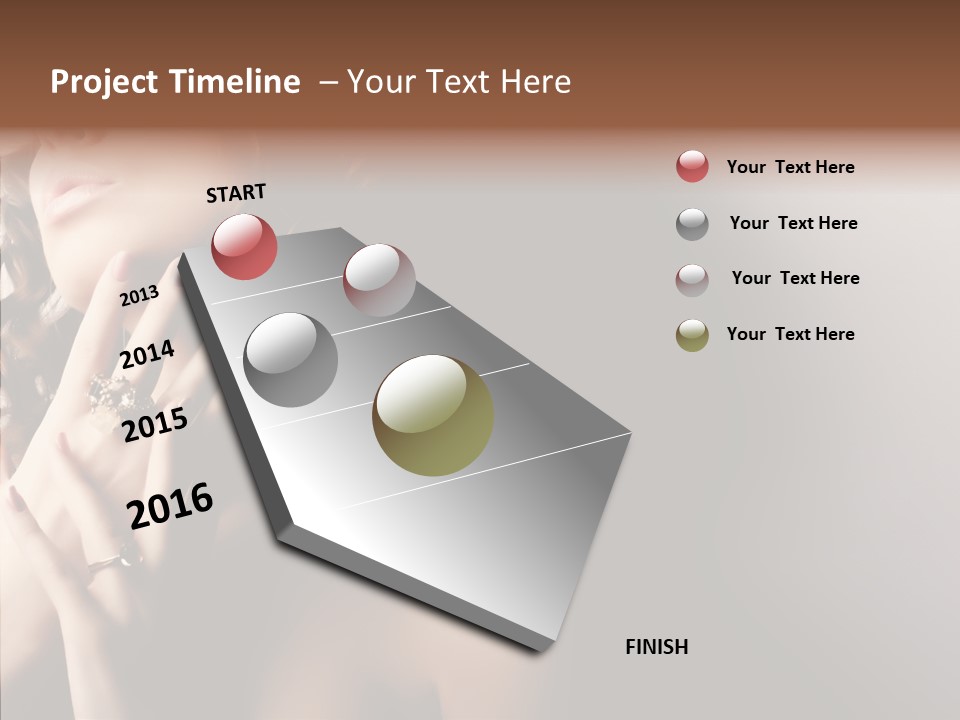 Project Timeline – Your Text Here

START

2013

2014

2015

2016

FINISH

Your Text Here

Your Text Here

Your Text Here

Your Text Here